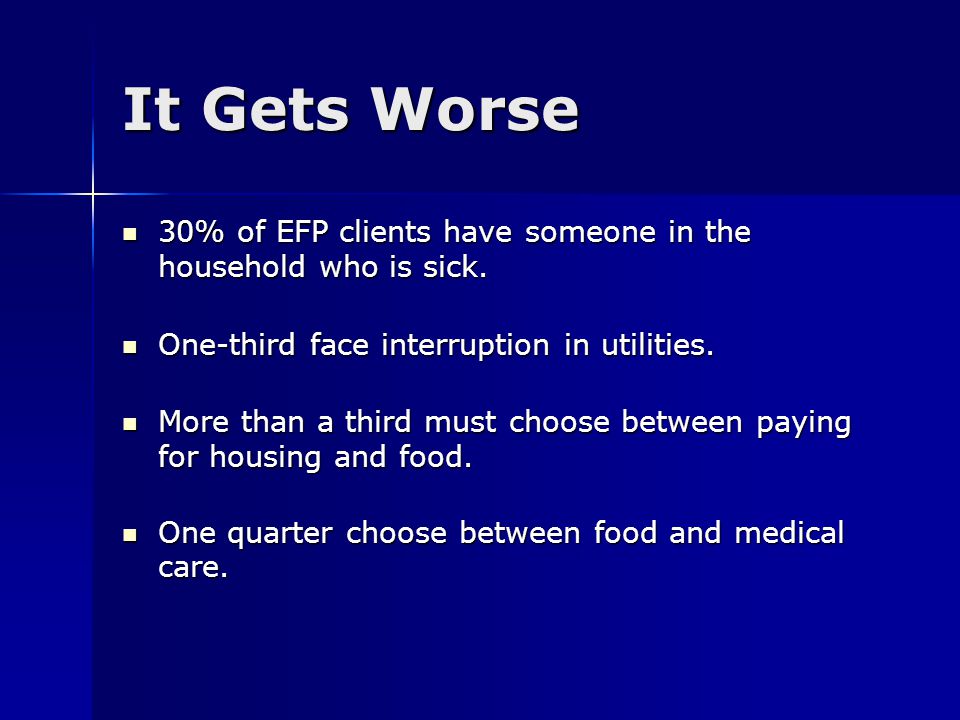 It Gets Worse

- 30% of EFP clients have someone in the household who is sick.

- One-third face interruption in utilities.

- More than a third must choose between paying for housing and food.

- One quarter choose between food and medical care.